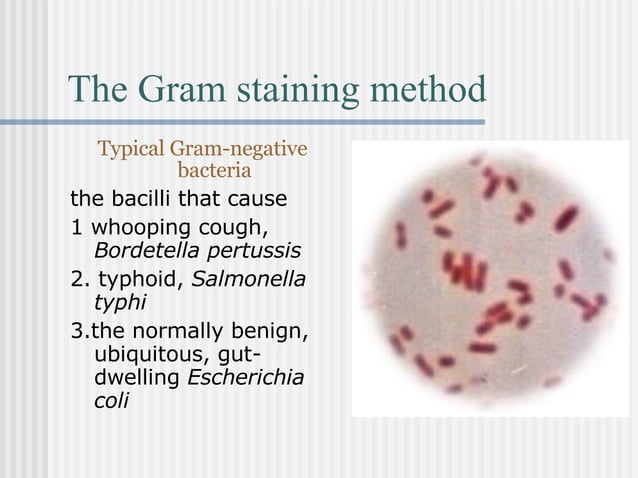 The Gram staining method

Typical Gram-negative bacteria

the bacilli that cause

1 whooping cough, Bordetella pertussis

2. typhoid, Salmonella typhi

3.the normally benign, ubiquitous, gut-dwelling Escherichia coli